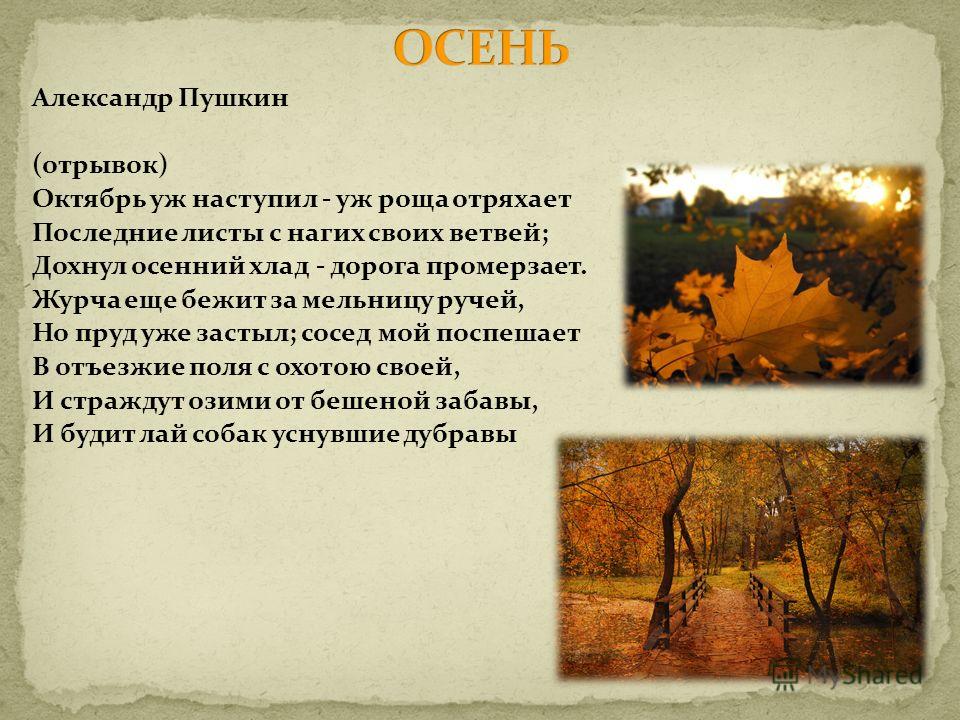 ОСЕНЬ

Александр Пушкин

(отрывок)
Октябрь уж наступил - уж роща отряхает
Последние листы с нагих своих ветвей;
Дохнул осенний хлад - дорога промерзает.
Журча еще бежит за мельницу ручей,
Но пруд уже застыл; сосед мой поспешает
В отъезжие поля с охотою своей,
И страждут озими от бешеной забавы,
И будит лай собак уснувшие дубравы

MyShared